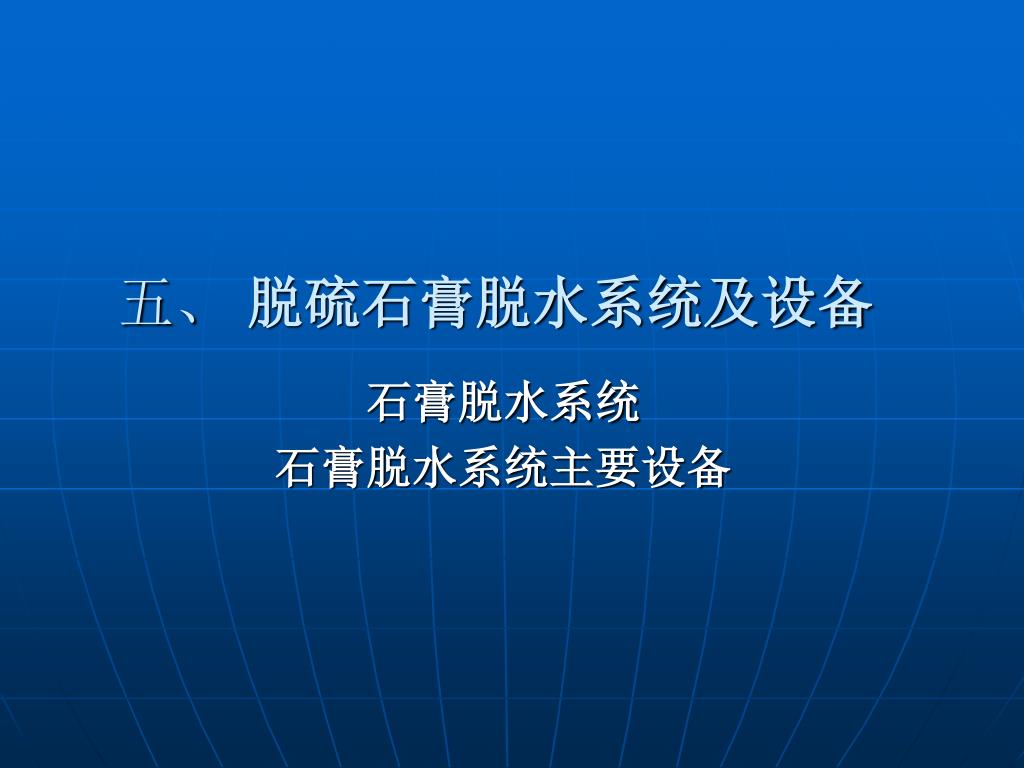 五、 脱硫石膏脱水系统及设备

石膏脱水系统
石膏脱水系统主要设备